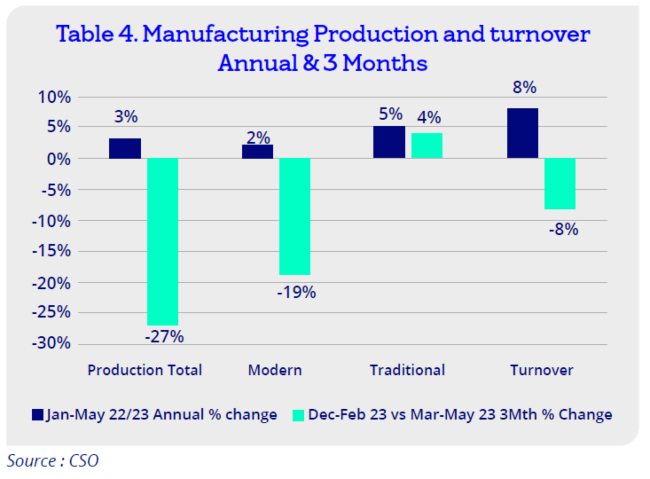 Table 4. Manufacturing Production and turnover Annual & 3 Months

10%
5%
0%
-5%
-10%
-15%
-20%
-25%
-30%

3%
-27%
2%
-19%
5%
4%
8%
-8%

Production Total
Modern
Traditional
Turnover

Jan-May 22/23 Annual % change
Dec-Feb 23 vs Mar-May 23 3Mth % Change

Source : CSO